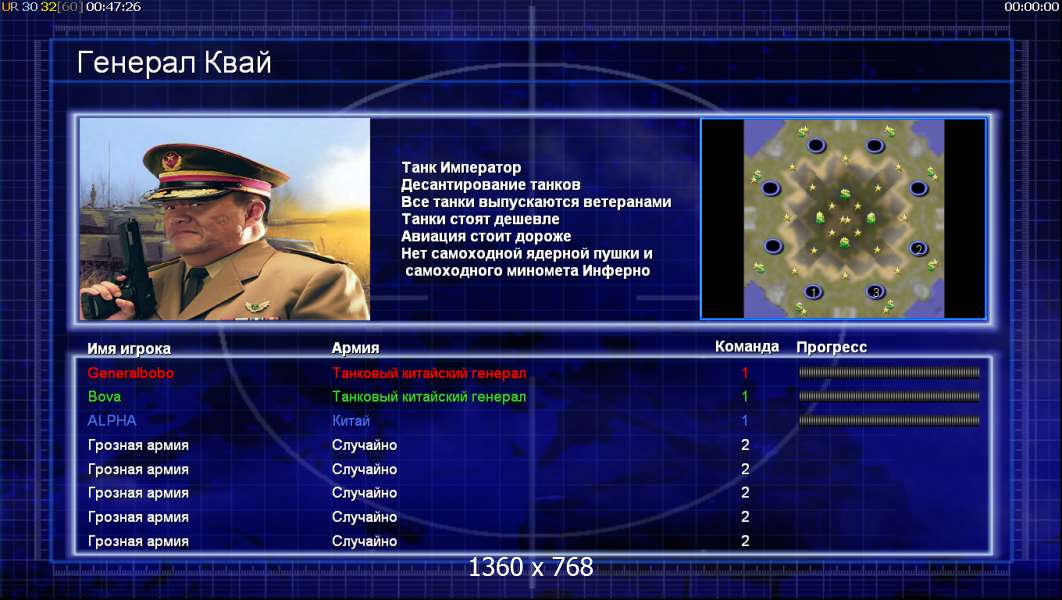 UR 30 32[60] 00:47:26

00:00:00

Генерал Квай

Танк Император
Десантирование танков
Все танки выпускаются ветеранами
Танки стоят дешевле
Авиация стоит дороже
Нет самоходной ядерной пушки и самоходного миномета Инферно

2
1
3

| Имя игрока | Армия | Команда | Прогресс |
|---|---|---|---|
| Generalbobo | Танковый китайский генерал | 1 | |
| Bova | Танковый китайский генерал | 1 | |
| ALPHA | Китай | 1 | |
| Грозная армия | Случайно | 2 | |
| Грозная армия | Случайно | 2 | |
| Грозная армия | Случайно | 2 | |
| Грозная армия | Случайно | 2 | |
| Грозная армия | Случайно | 2 | |

1360 x 768